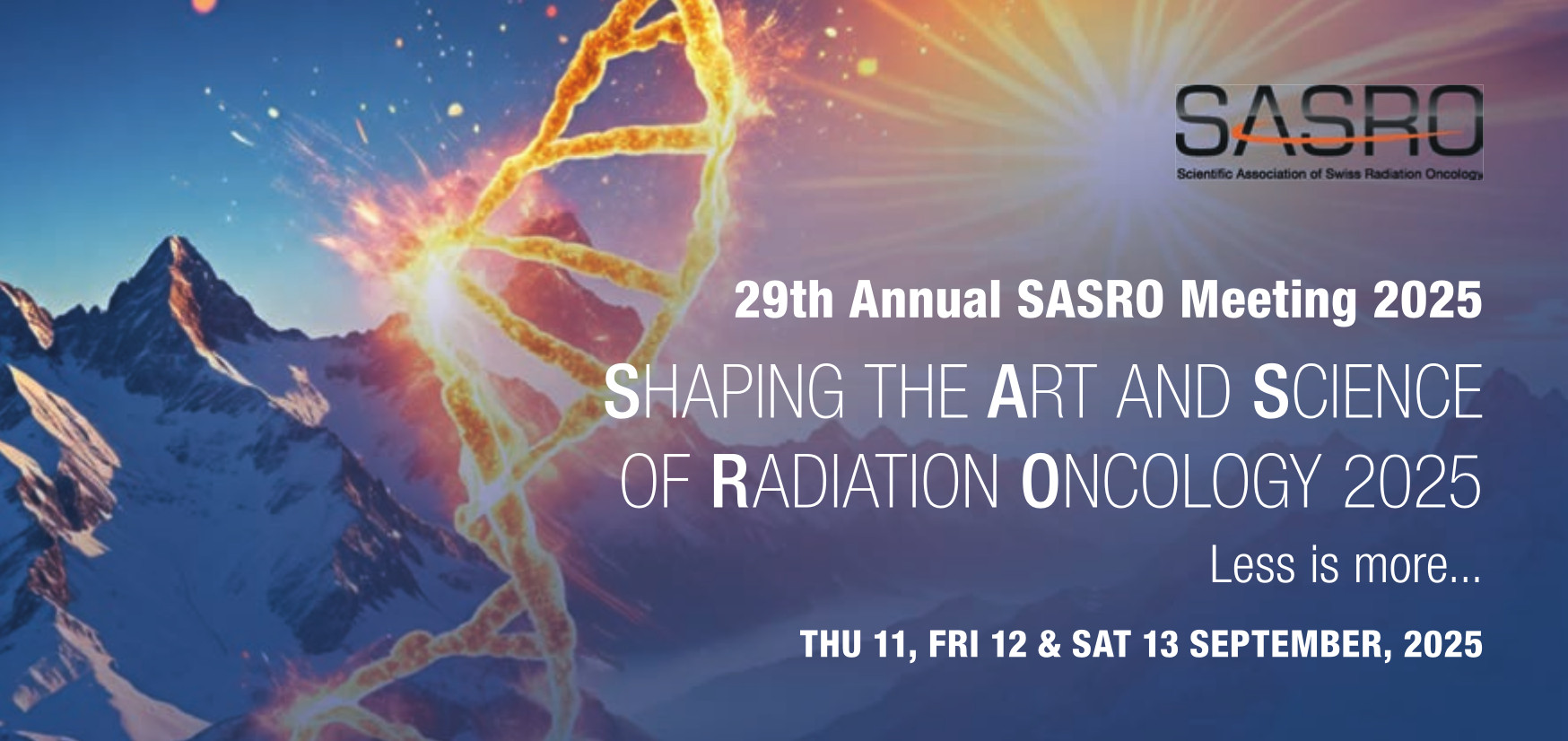 SASRO
Scientific Association of Swiss Radiation Oncology

29th Annual SASRO Meeting 2025

SHAPING THE ART AND SCIENCE OF RADIATION ONCOLOGY 2025

Less is more...

THU 11, FRI 12 & SAT 13 SEPTEMBER, 2025